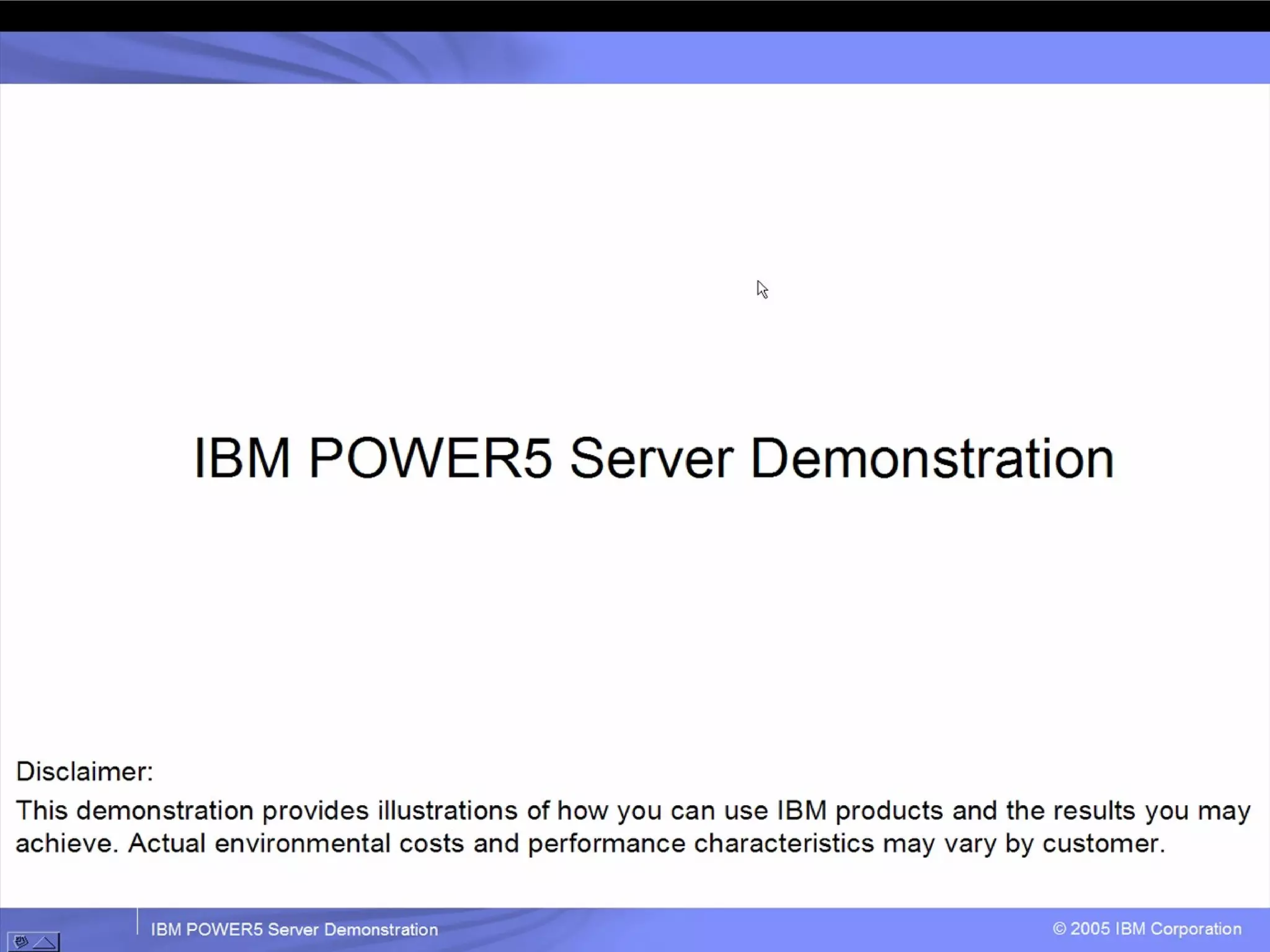 IBM POWER5 Server Demonstration

Disclaimer:

This demonstration provides illustrations of how you can use IBM products and the results you may achieve. Actual environmental costs and performance characteristics may vary by customer.

IBM POWER5 Server Demonstration

© 2005 IBM Corporation